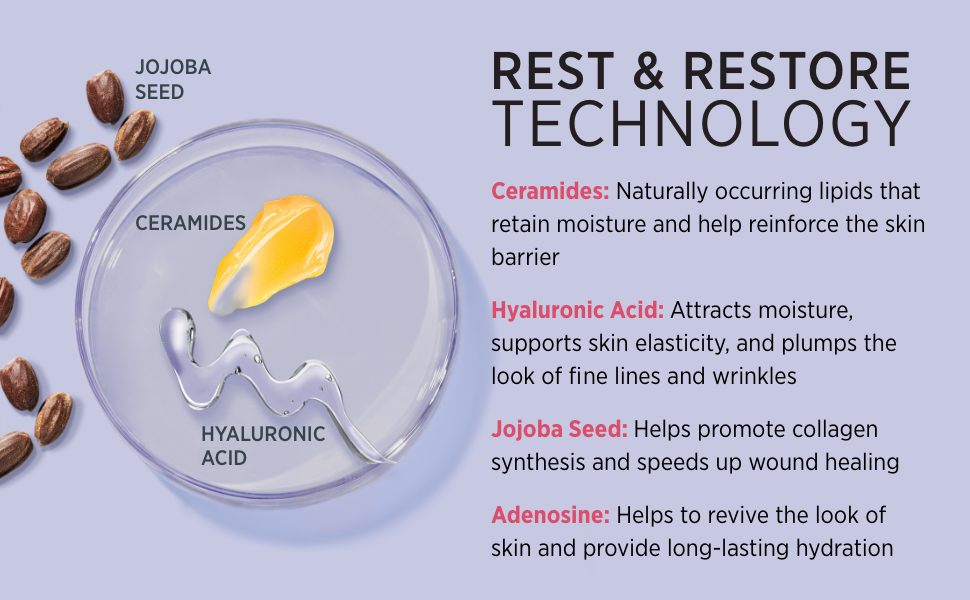 JOJOBA SEED

CERAMIDES

HYALURONIC ACID

REST & RESTORE TECHNOLOGY

Ceramides: Naturally occurring lipids that retain moisture and help reinforce the skin barrier

Hyaluronic Acid: Attracts moisture, supports skin elasticity, and plumps the look of fine lines and wrinkles

Jojoba Seed: Helps promote collagen synthesis and speeds up wound healing

Adenosine: Helps to revive the look of skin and provide long-lasting hydration